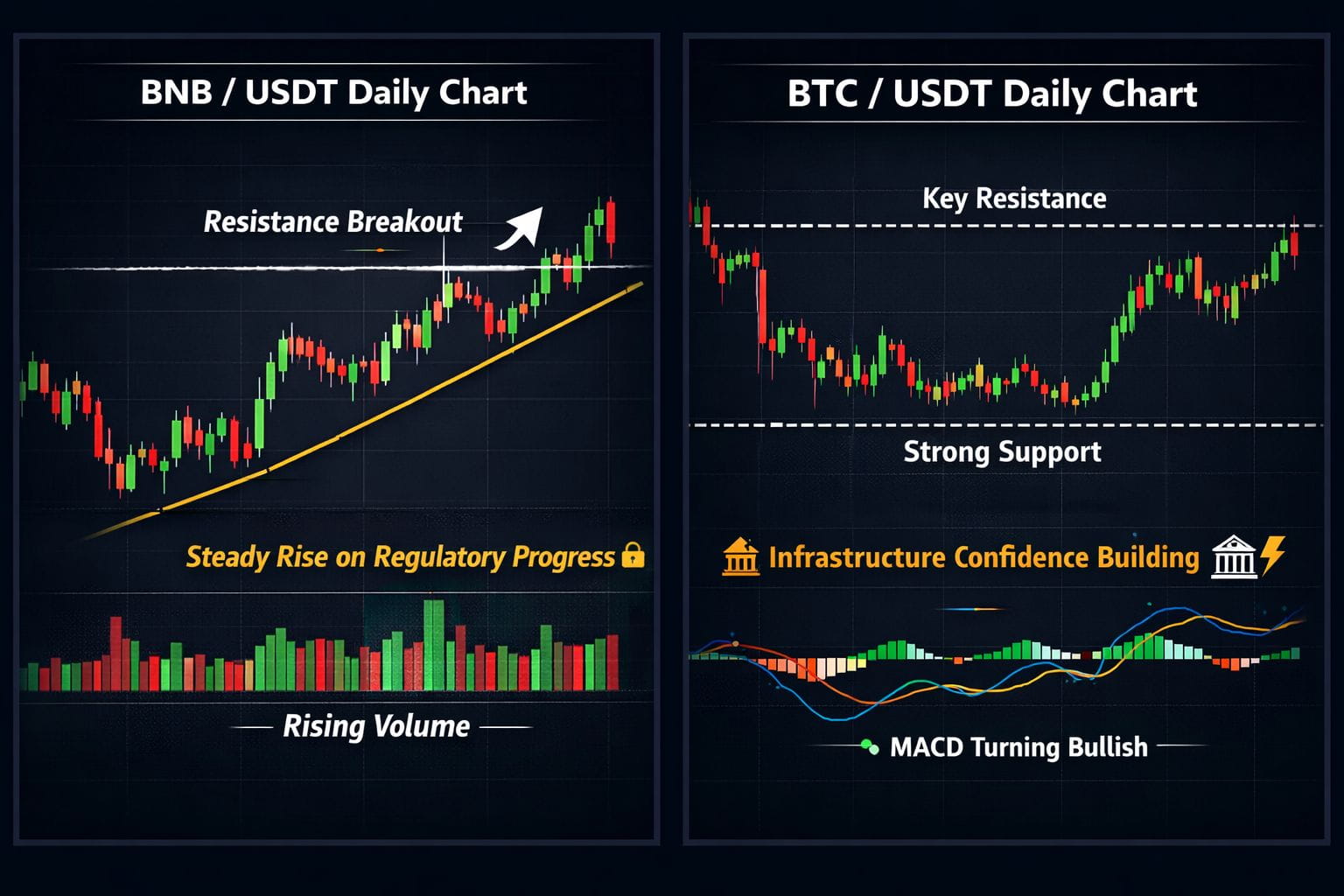 BNB / USDT Daily Chart

Resistance Breakout

Steady Rise on Regulatory Progress

Rising Volume

BTC / USDT Daily Chart

Key Resistance

Strong Support

Infrastructure Confidence Building

MACD Turning Bullish